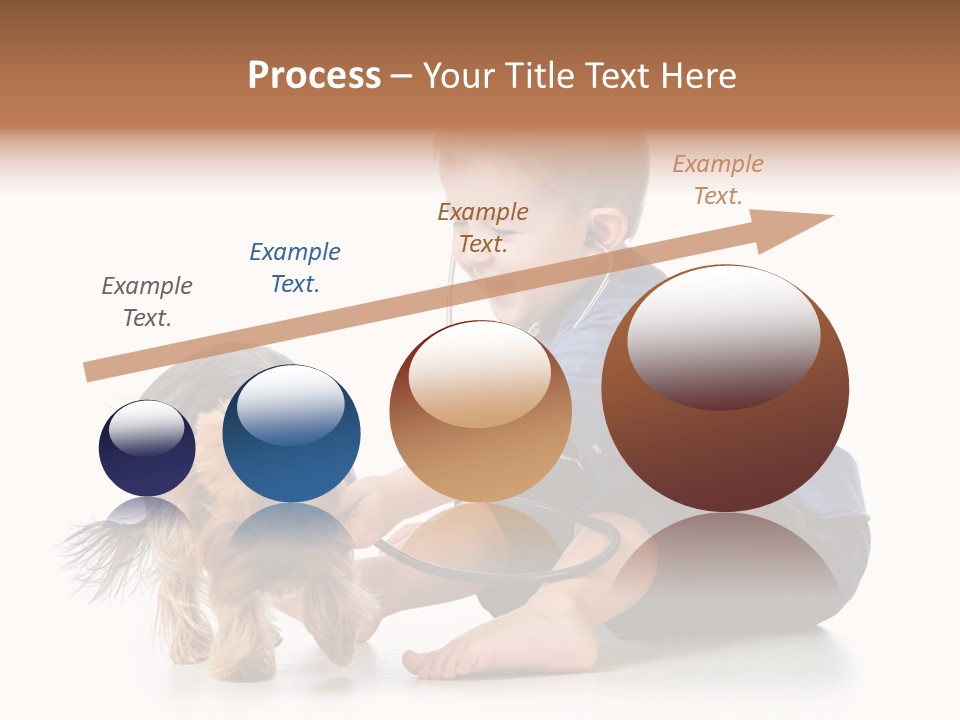 Process – Your Title Text Here

Example Text.

Example Text.

Example Text.

Example Text.